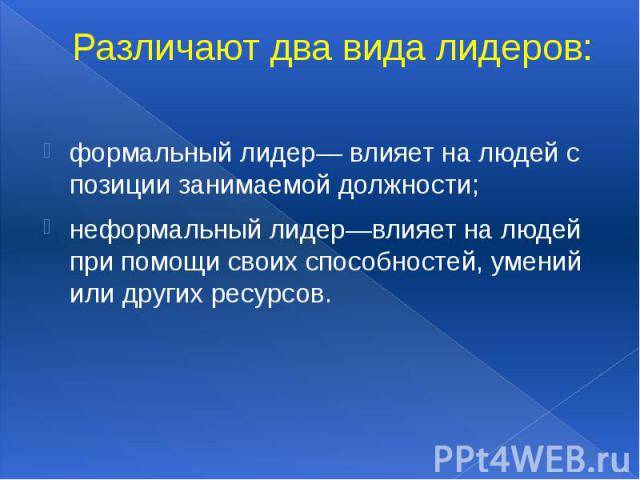 Различают два вида лидеров:

формальный лидер— влияет на людей с позиции занимаемой должности;

неформальный лидер—влияет на людей при помощи своих способностей, умений или других ресурсов.

PPt4WEB.ru